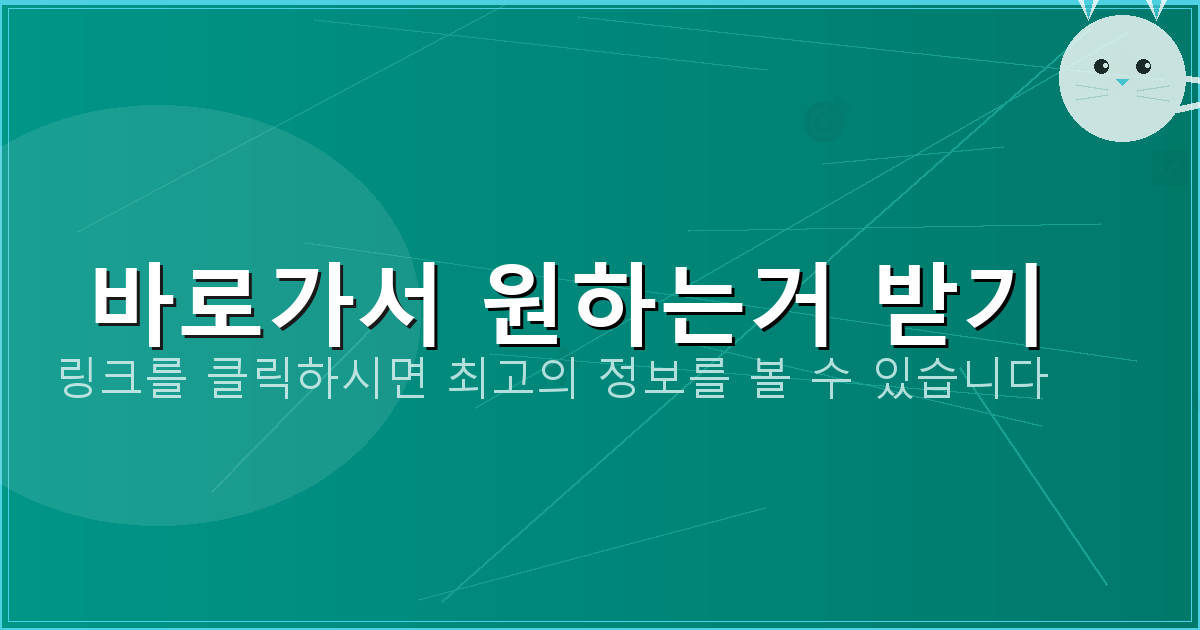 바로가서 원하는거 받기
링크를 클릭하시면 최고의 정보를 볼 수 있습니다